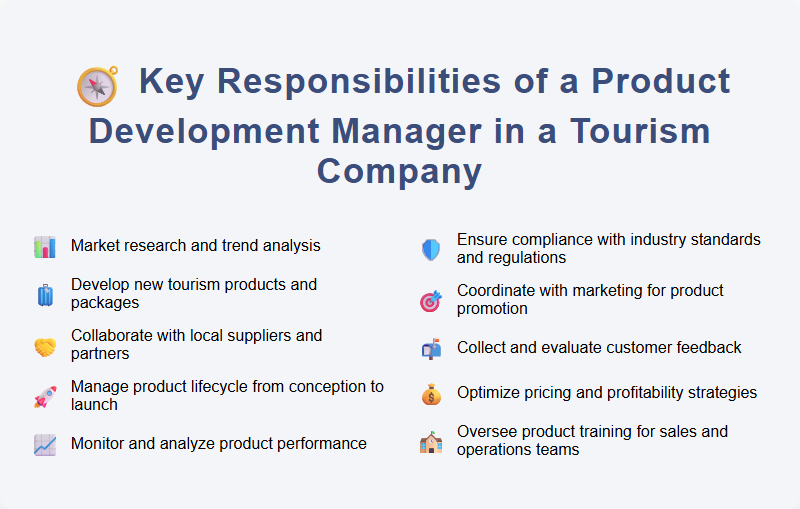 Key Responsibilities of a Product Development Manager in a Tourism Company

Market research and trend analysis

Develop new tourism products and packages

Collaborate with local suppliers and partners

Manage product lifecycle from conception to launch

Monitor and analyze product performance

Ensure compliance with industry standards and regulations

Coordinate with marketing for product promotion

Collect and evaluate customer feedback

Optimize pricing and profitability strategies

Oversee product training for sales and operations teams